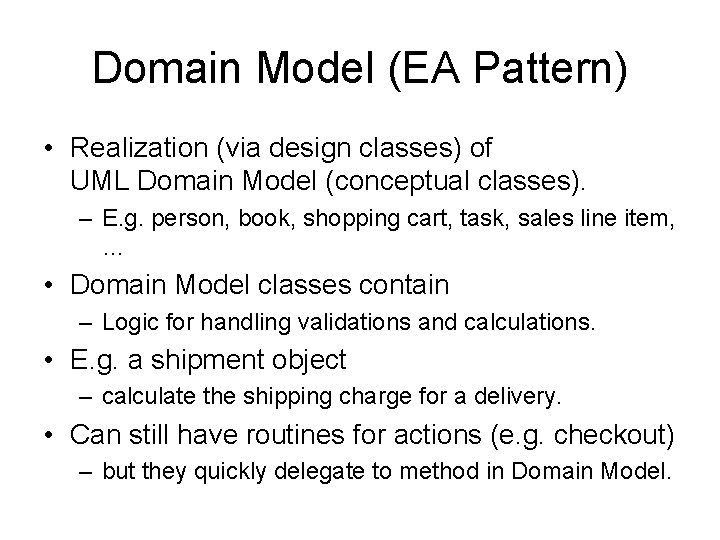 Domain Model (EA Pattern)

• Realization (via design classes) of UML Domain Model (conceptual classes).
  – E.g. person, book, shopping cart, task, sales line item, ...
• Domain Model classes contain
  – Logic for handling validations and calculations.
• E.g. a shipment object
  – calculate the shipping charge for a delivery.
• Can still have routines for actions (e.g. checkout)
  – but they quickly delegate to method in Domain Model.